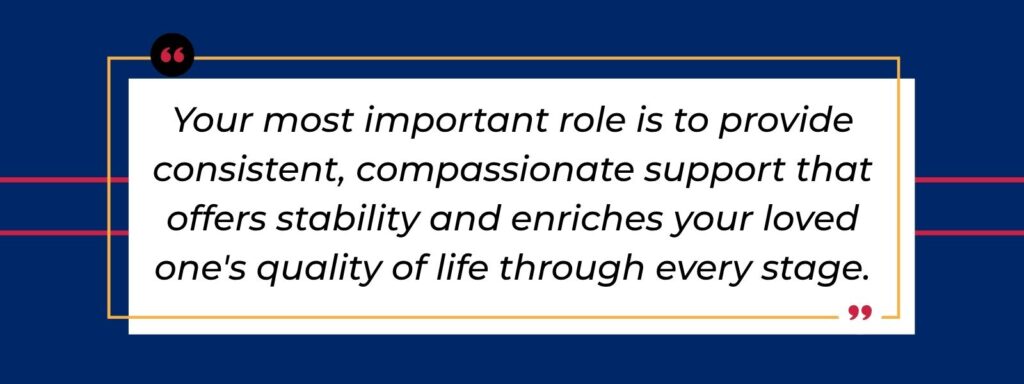 “

Your most important role is to provide consistent, compassionate support that offers stability and enriches your loved one's quality of life through every stage.

”